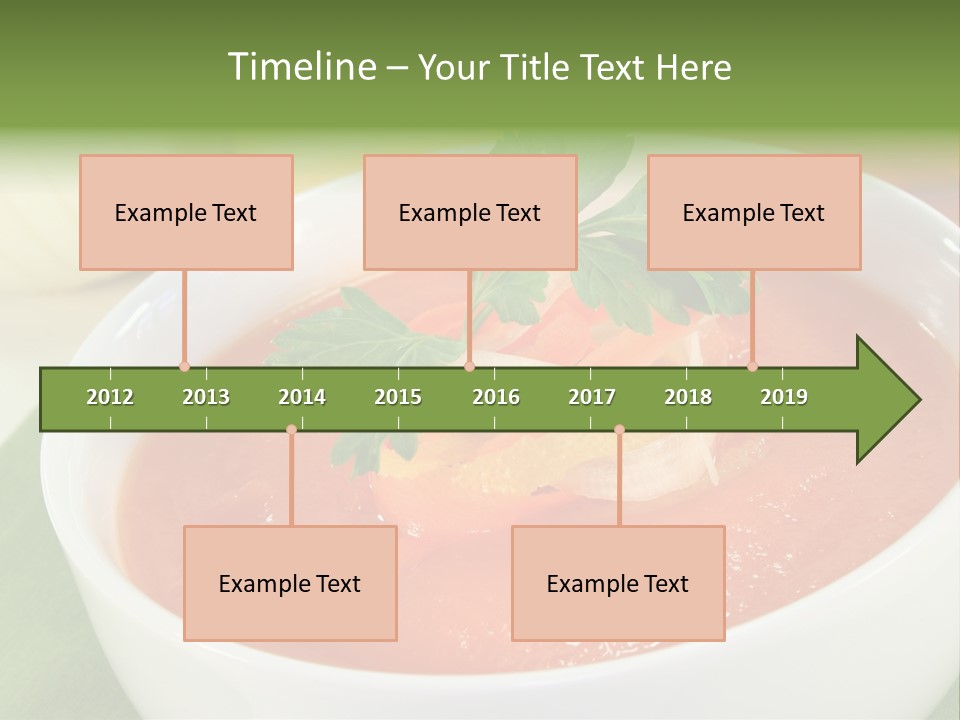 Timeline – Your Title Text Here

Example Text

Example Text

Example Text

2012 2013 2014 2015 2016 2017 2018 2019

Example Text

Example Text